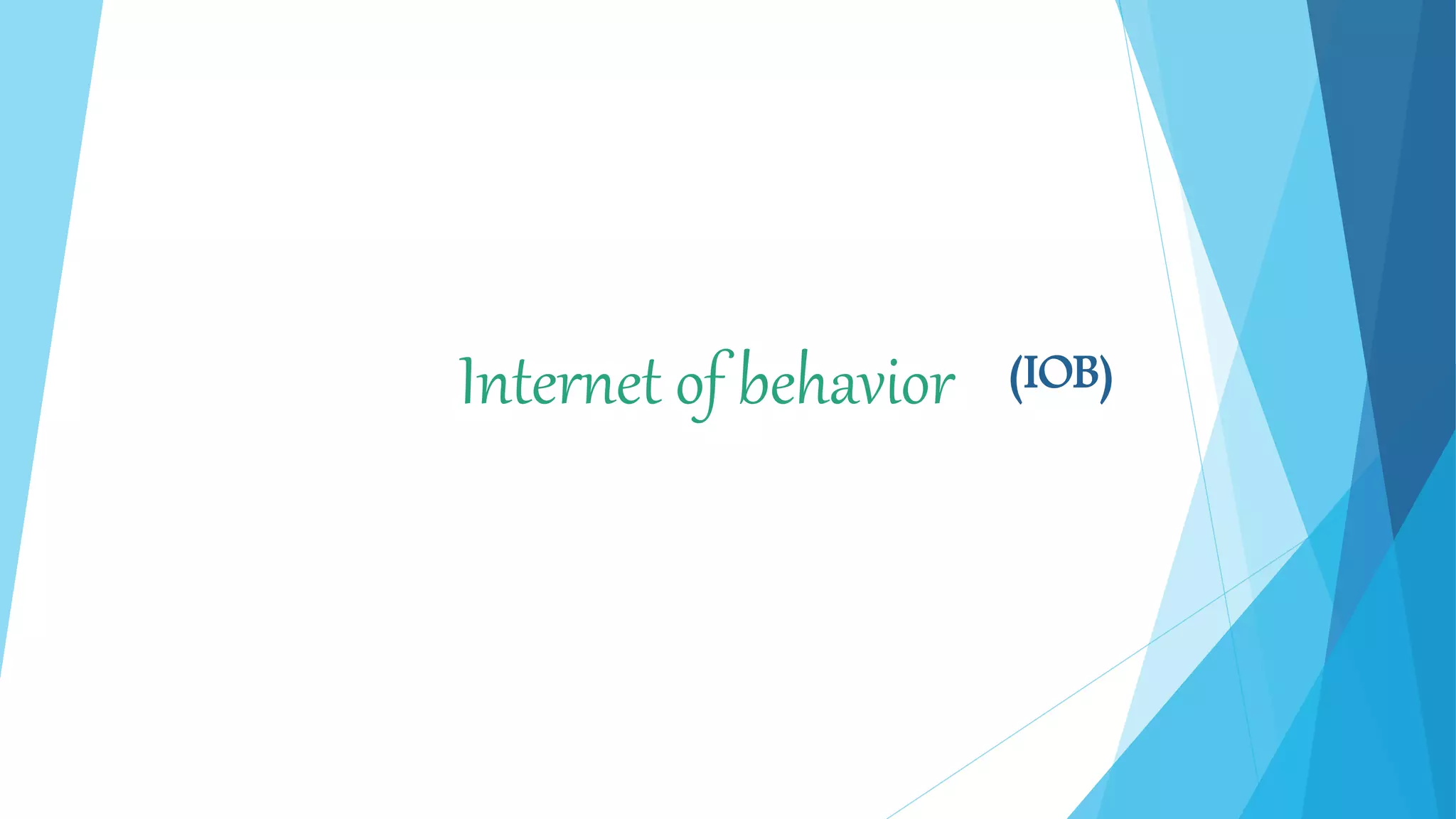 Internet of behavior (IOB)